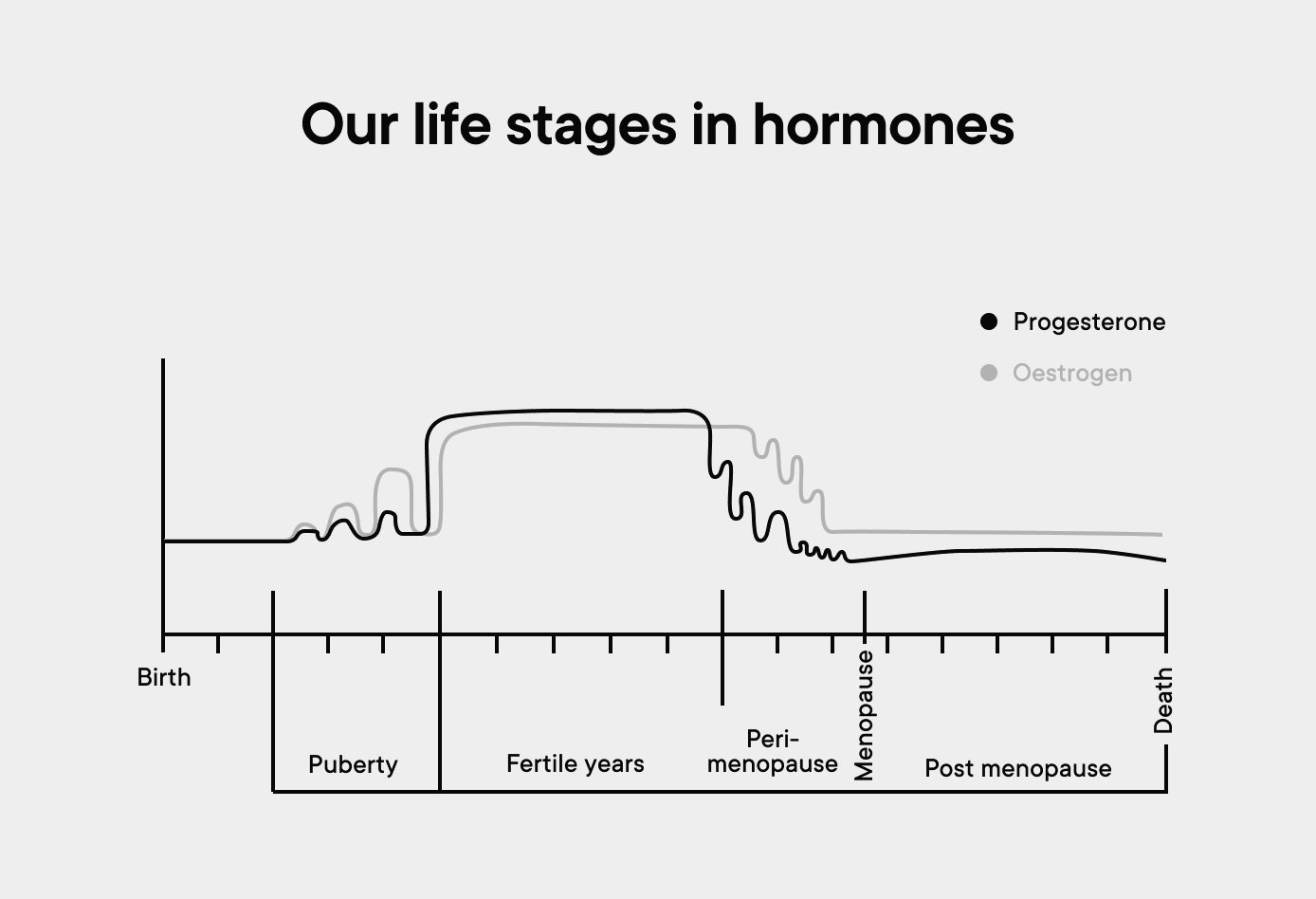 Our life stages in hormones

Progesterone

Oestrogen

Birth

Puberty

Fertile years

Peri-menopause

Menopause

Post menopause

Death